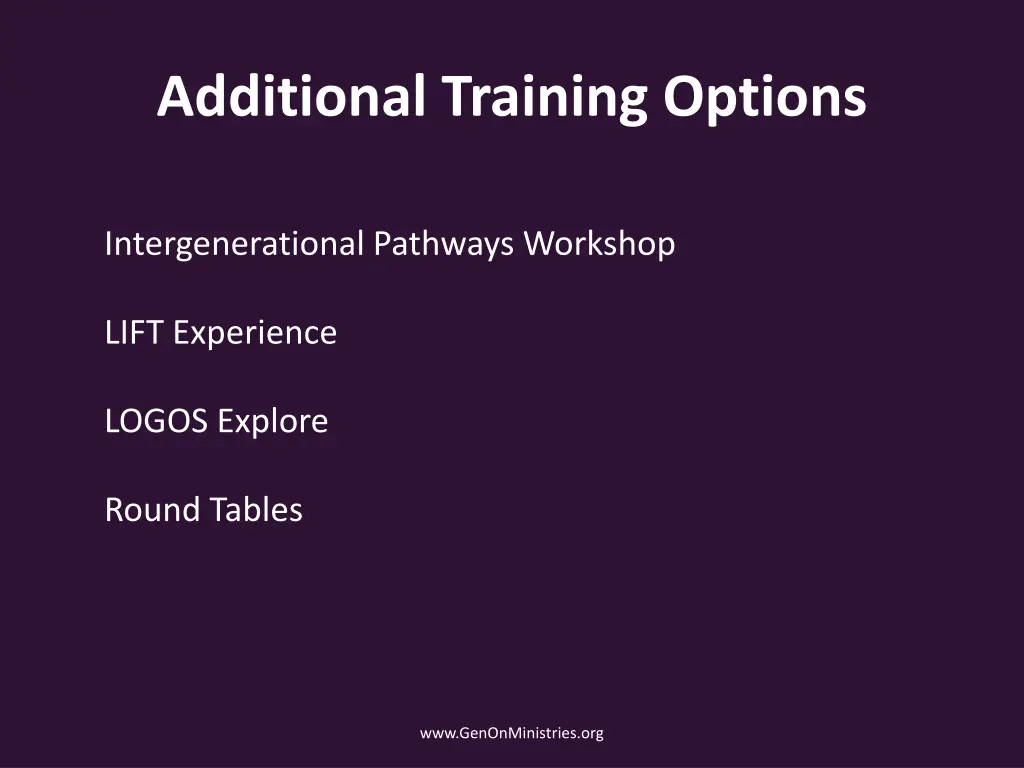 Additional Training Options

Intergenerational Pathways Workshop

LIFT Experience

LOGOS Explore

Round Tables

www.GenOnMinistries.org